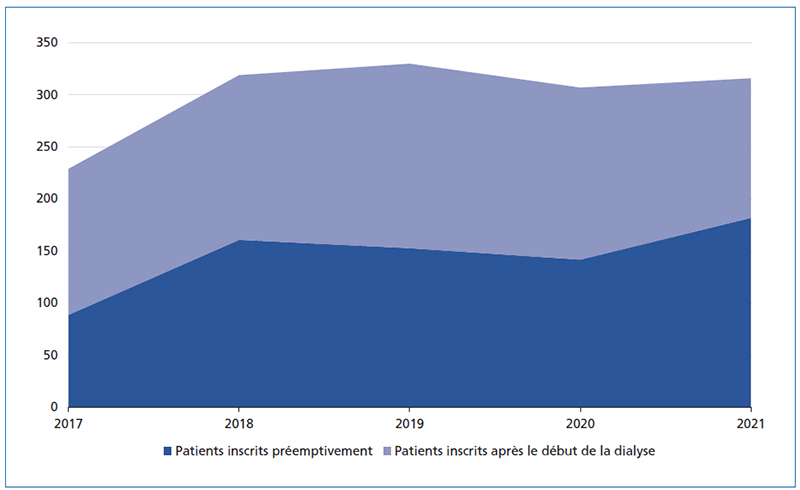 350
300
250
200
150
100
50
0
2017
2018
2019
2020
2021

Patients inscrits préemptivement
Patients inscrits après le début de la dialyse